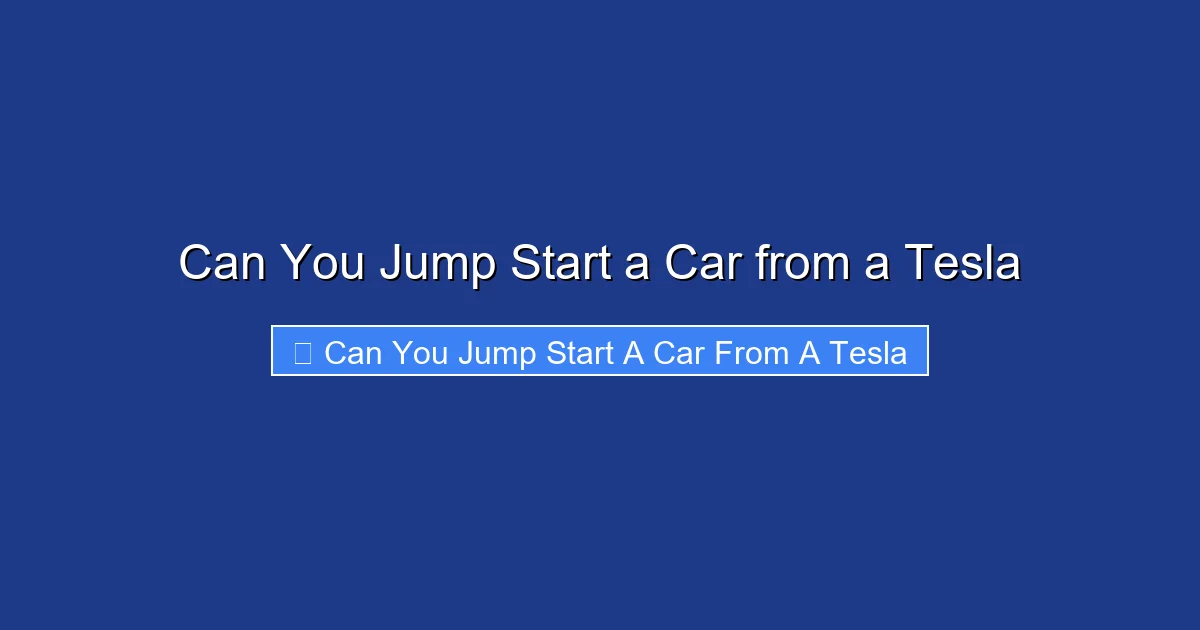 Can You Jump Start a Car from a Tesla

Can You Jump Start A Car From A Tesla